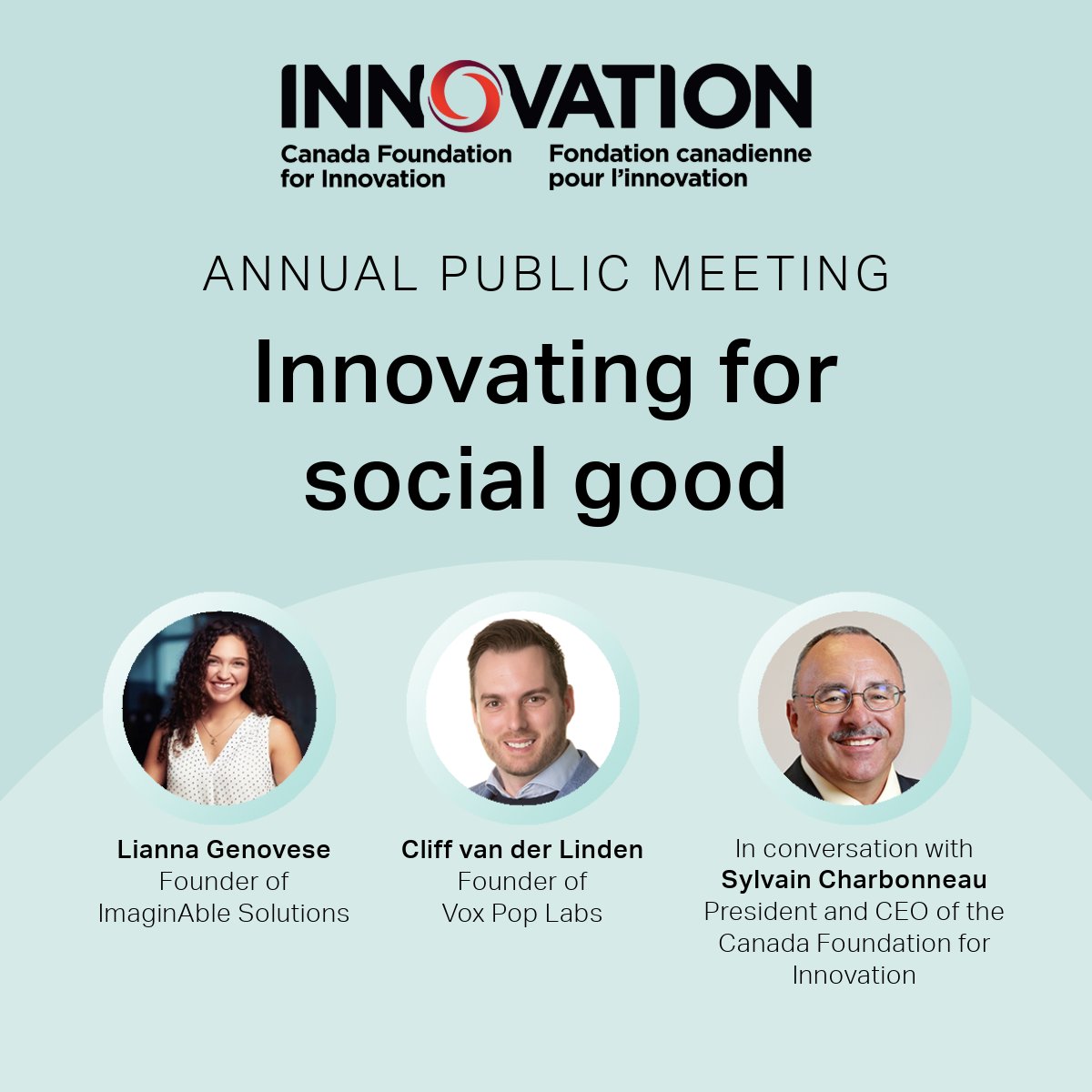 INNOVATION
Canada Foundation for Innovation
Fondation canadienne pour l'innovation

ANNUAL PUBLIC MEETING

Innovating for social good

Lianna Genovese
Founder of ImaginAble Solutions

Cliff van der Linden
Founder of Vox Pop Labs

In conversation with
Sylvain Charbonneau
President and CEO of the Canada Foundation for Innovation